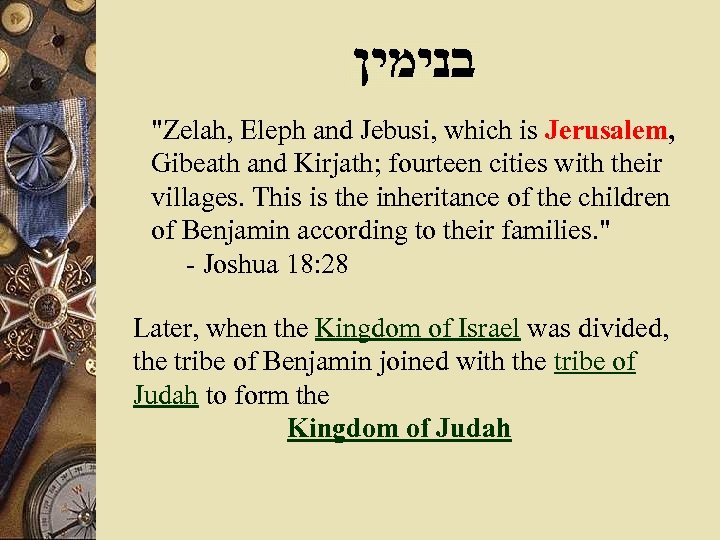 בנימין

"Zelah, Eleph and Jebusi, which is Jerusalem, Gibeath and Kirjath; fourteen cities with their villages. This is the inheritance of the children of Benjamin according to their families."
- Joshua 18:28

Later, when the Kingdom of Israel was divided, the tribe of Benjamin joined with the tribe of Judah to form the

Kingdom of Judah